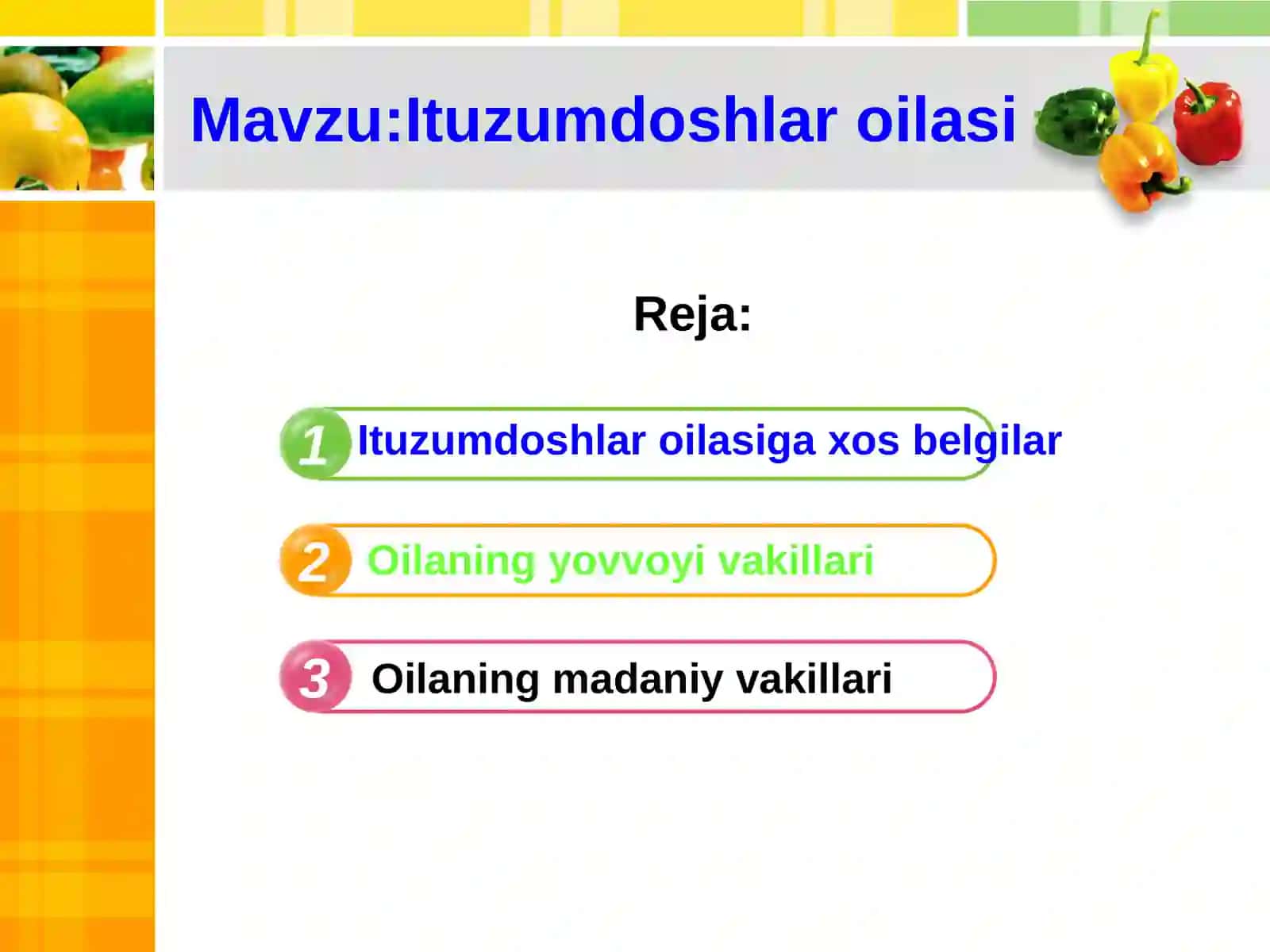 Mavzu:Ituzumdoshlar oilasi

Reja:

1 Ituzumdoshlar oilasiga xos belgilar

2 Oilaning yovvoyi vakillari

3 Oilaning madaniy vakillari